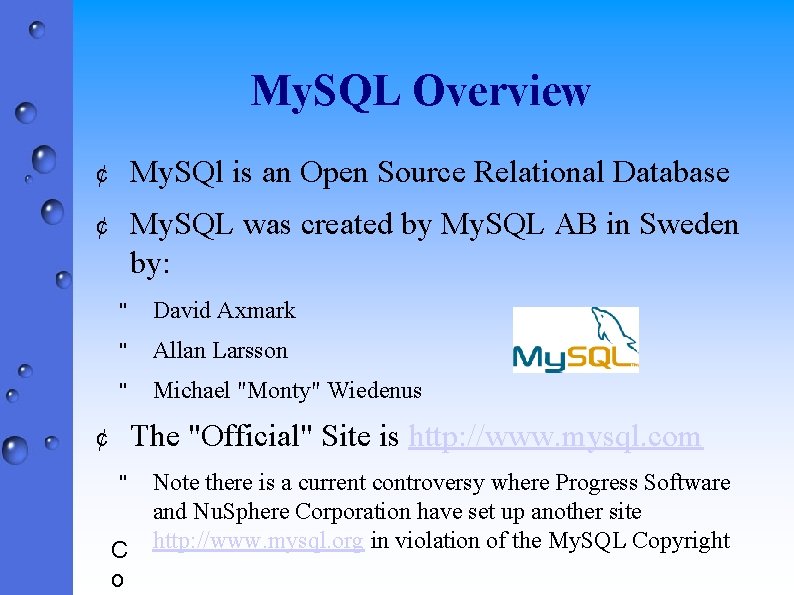 MySQL Overview

¢ MySQl is an Open Source Relational Database

¢ MySQL was created by MySQL AB in Sweden by:

" David Axmark

" Allan Larsson

" Michael "Monty" Wiedenus

MySQL

¢ The "Official" Site is http://www.mysql.com

" Note there is a current controversy where Progress Software and NuSphere Corporation have set up another site http://www.mysql.org in violation of the MySQL Copyright

C
o